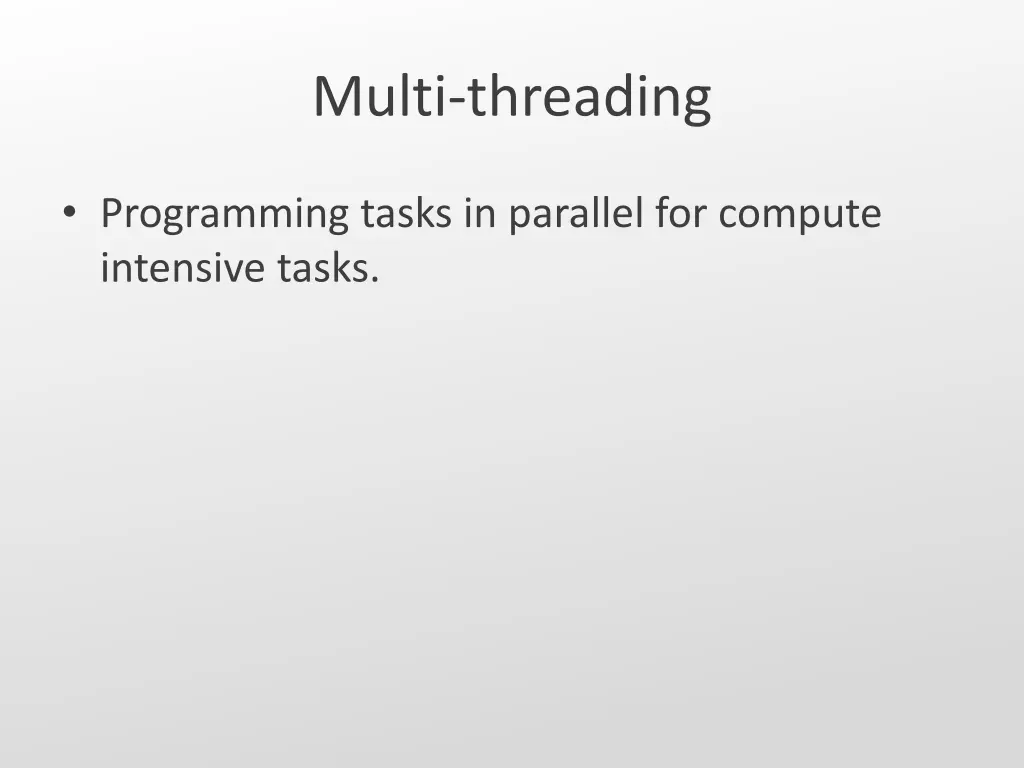 Multi-threading

• Programming tasks in parallel for compute intensive tasks.